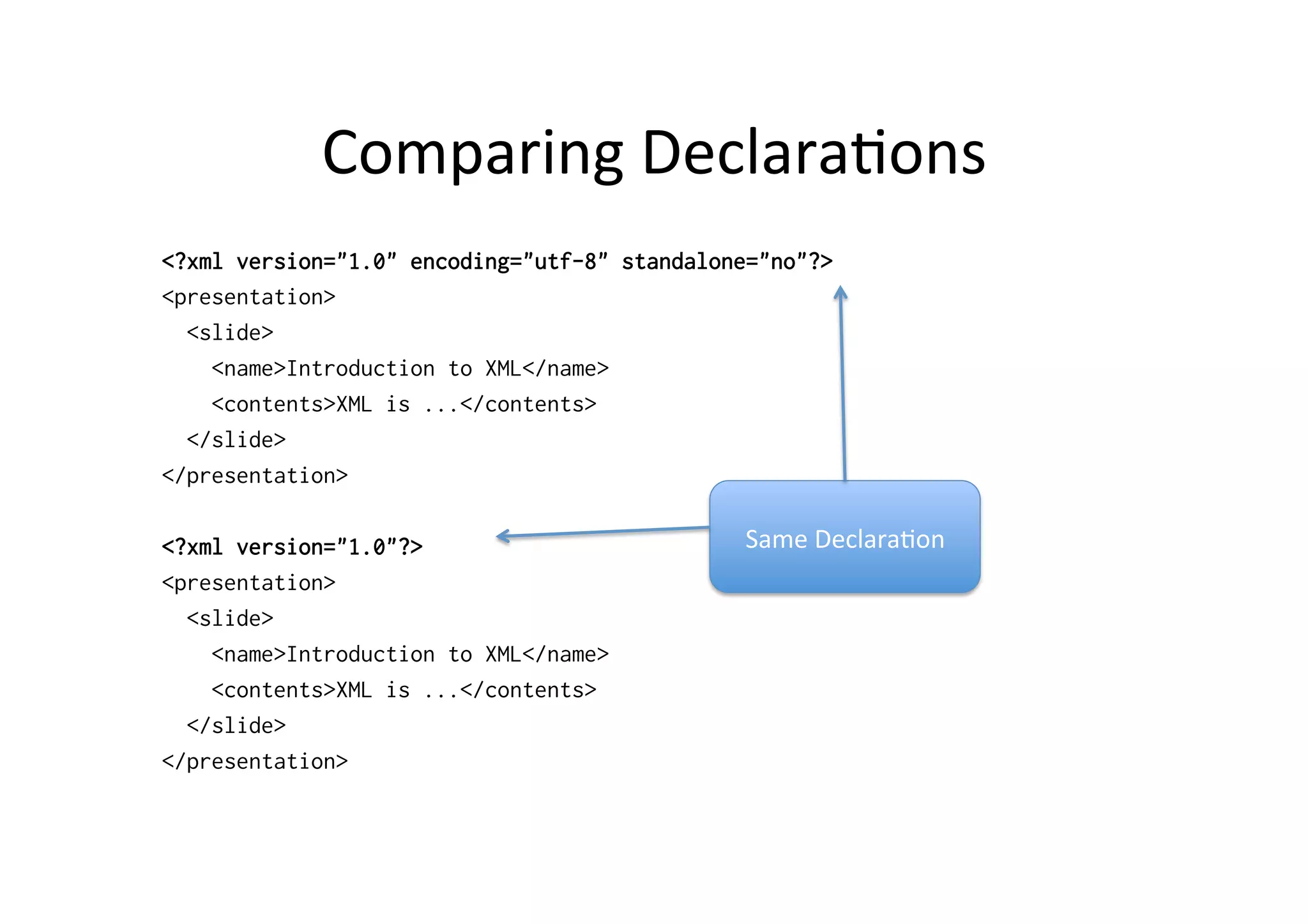 Comparing Declarations

<?xml version="1.0" encoding="utf-8" standalone="no"?>
<presentation>
<slide>
<name>Introduction to XML</name>
<contents>XML is ...</contents>
</slide>
</presentation>

<?xml version="1.0"?>
<presentation>
<slide>
<name>Introduction to XML</name>
<contents>XML is ...</contents>
</slide>
</presentation>

Same Declaration